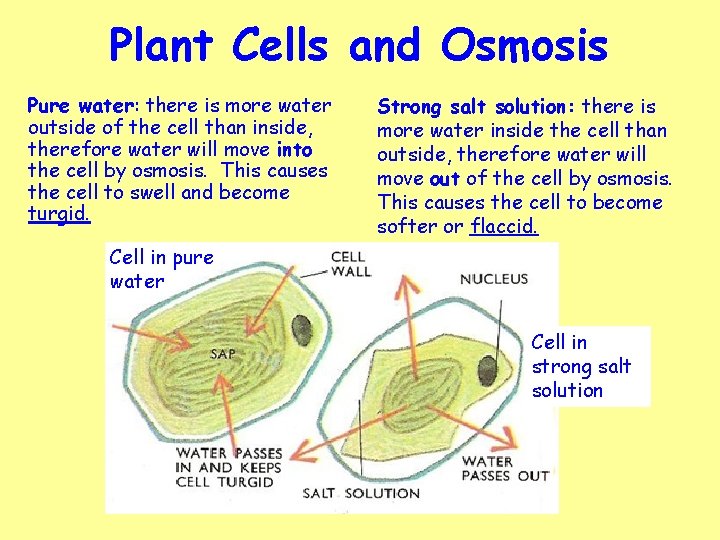 Plant Cells and Osmosis

Pure water: there is more water outside of the cell than inside, therefore water will move into the cell by osmosis. This causes the cell to swell and become turgid.

Strong salt solution: there is more water inside the cell than outside, therefore water will move out of the cell by osmosis. This causes the cell to become softer or flaccid.

Cell in pure water

CELL WALL

NUCLEUS

SAP

Cell in strong salt solution

WATER PASSES IN AND KEEPS CELL TURGID

SALT SOLUTION

WATER PASSES OUT